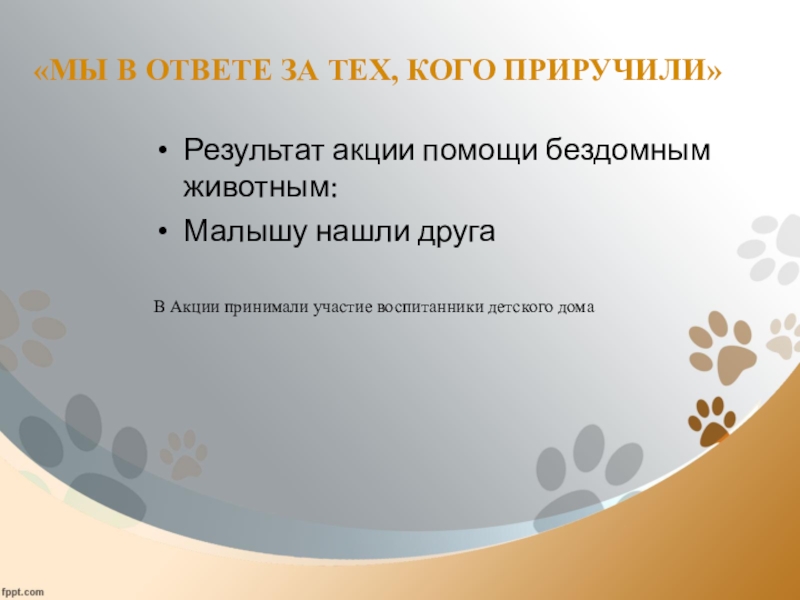 «МЫ В ОТВЕТЕ ЗА ТЕХ, КОГО ПРИРУЧИЛИ»

• Результат акции помощи бездомным животным:
• Малышу нашли друга

В Акции принимали участие воспитанники детского дома

fppt.com